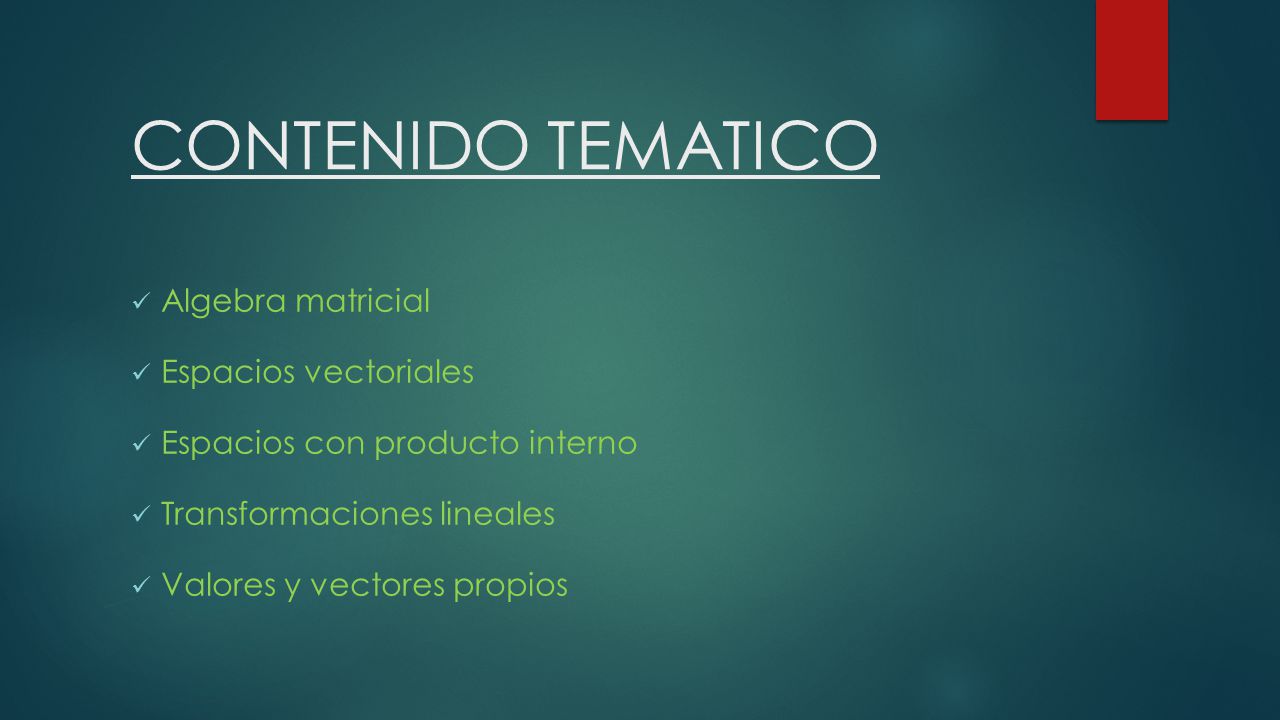 CONTENIDO TEMATICO

✓ Algebra matricial

✓ Espacios vectoriales

✓ Espacios con producto interno

✓ Transformaciones lineales

✓ Valores y vectores propios